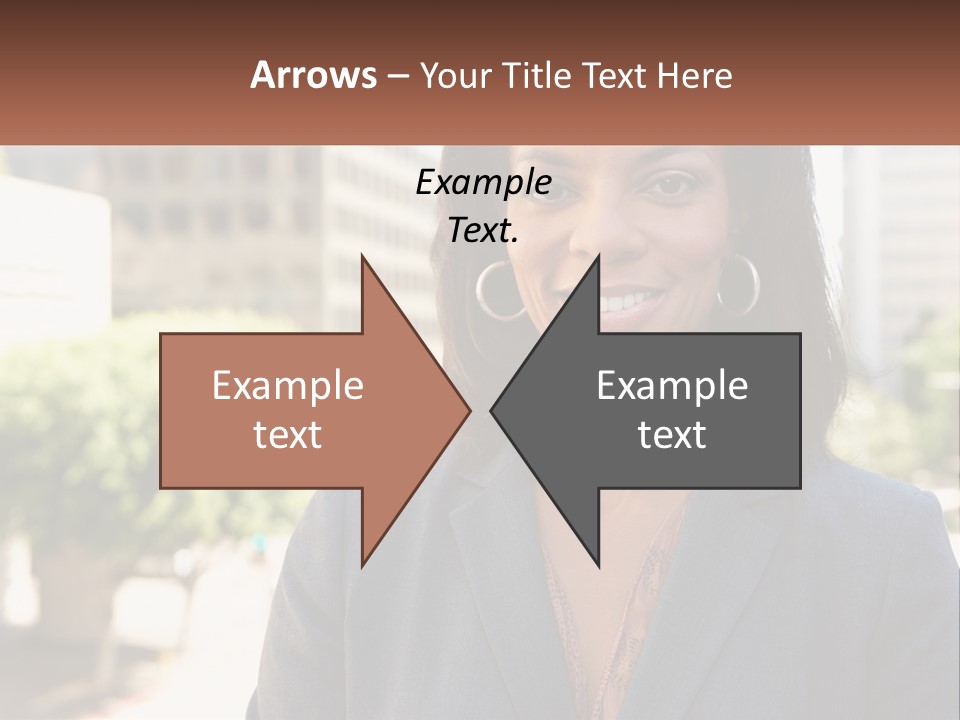 Arrows – Your Title Text Here

Example Text.

Example text

Example text